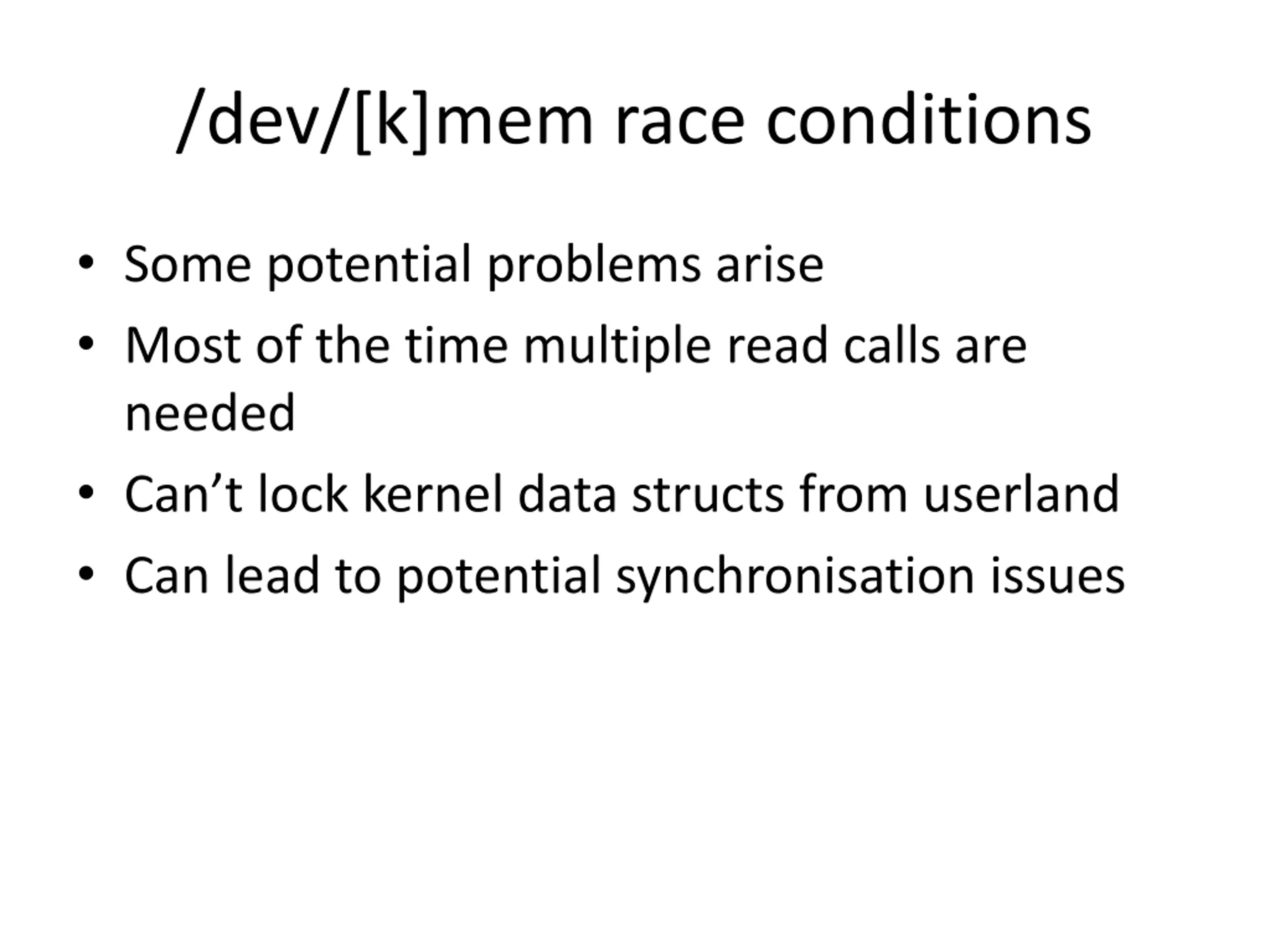 /dev/[k]mem race conditions

• Some potential problems arise
• Most of the time multiple read calls are needed
• Can’t lock kernel data structs from userland
• Can lead to potential synchronisation issues